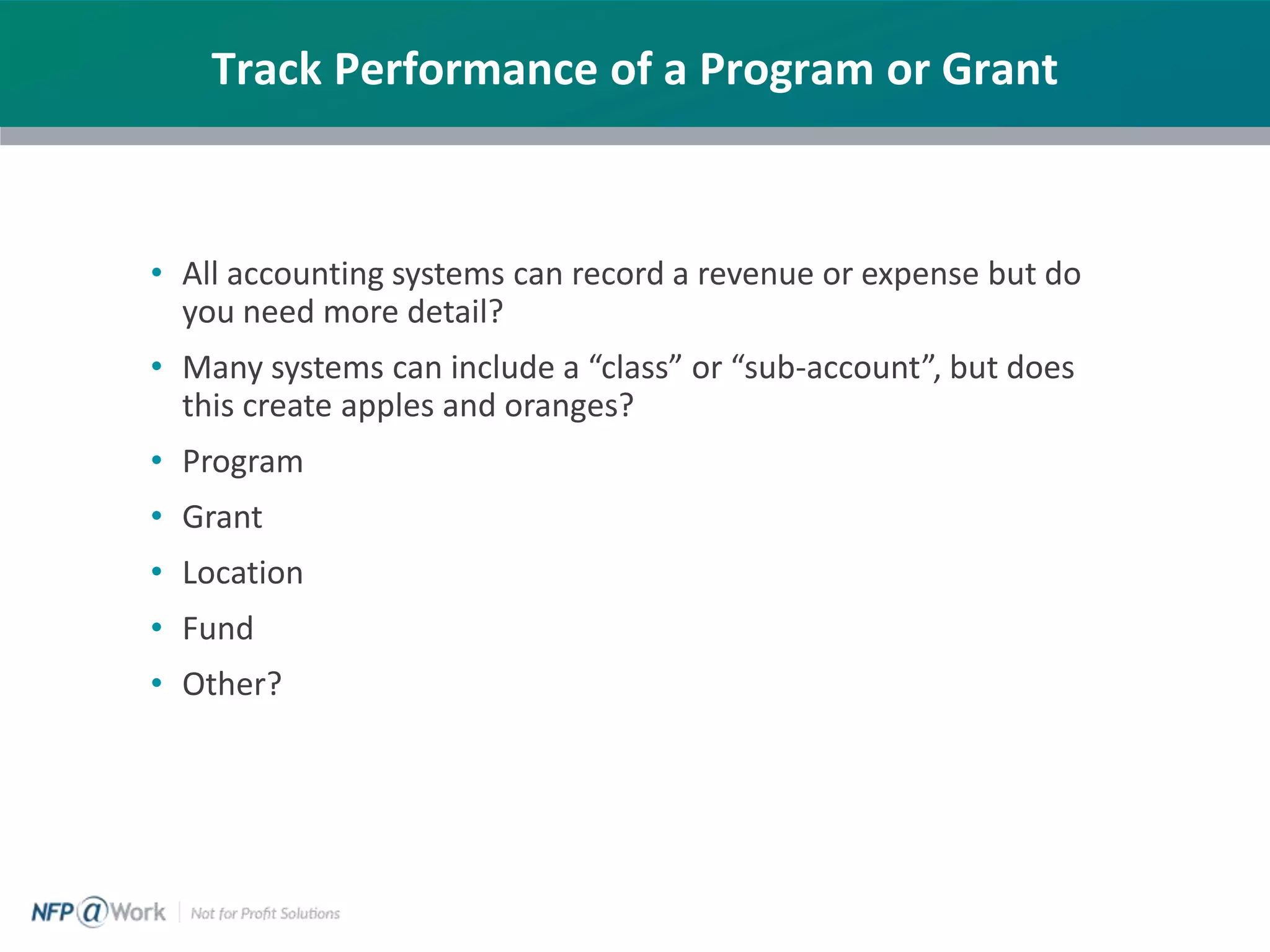 Track Performance of a Program or Grant

• All accounting systems can record a revenue or expense but do you need more detail?
• Many systems can include a “class” or “sub-account”, but does this create apples and oranges?
• Program
• Grant
• Location
• Fund
• Other?

NFP@Work | Not for Profit Solutions